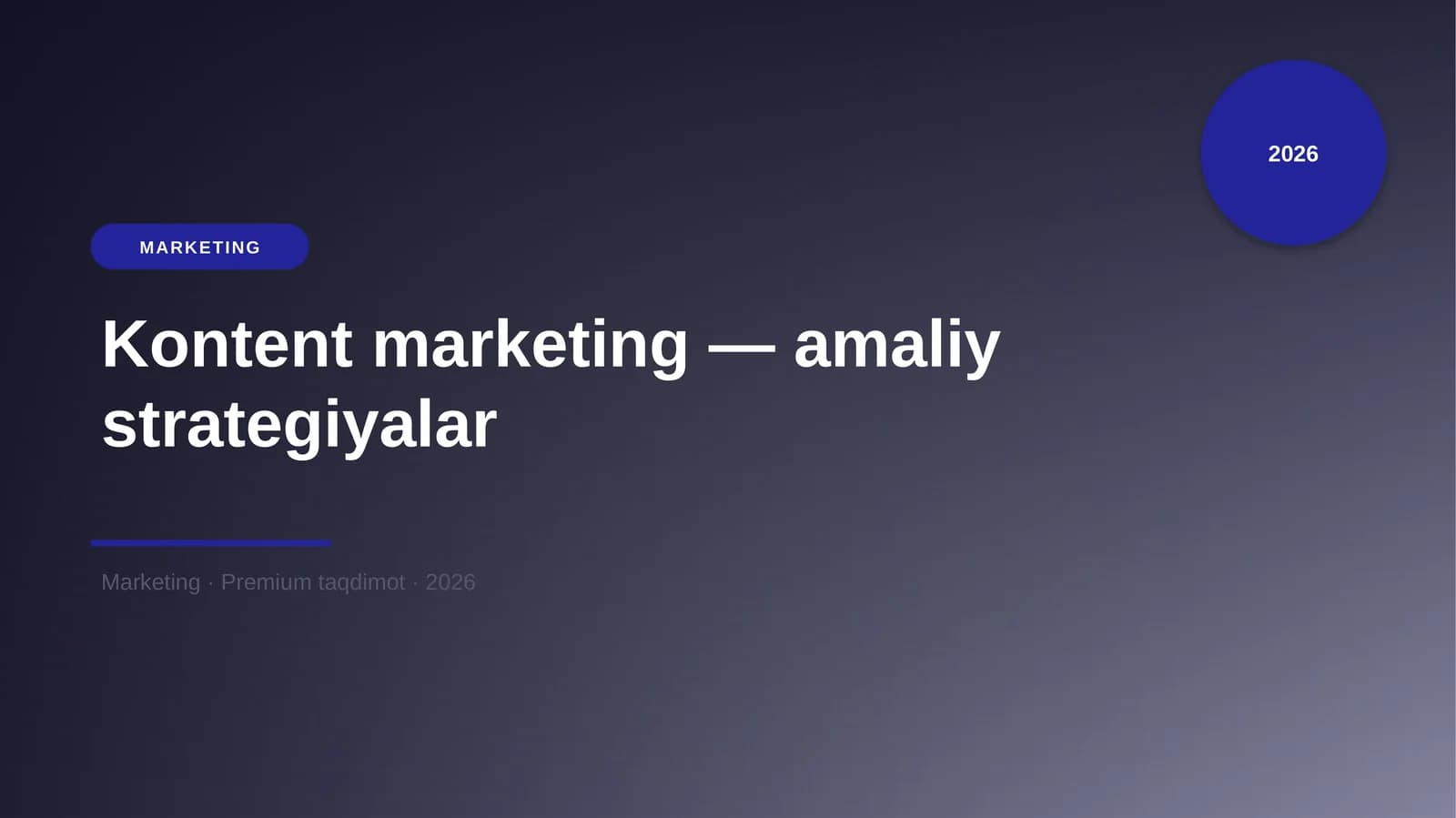 2026

MARKETING

Kontent marketing — amaliy strategiyalar

Marketing · Premium taqdimot · 2026